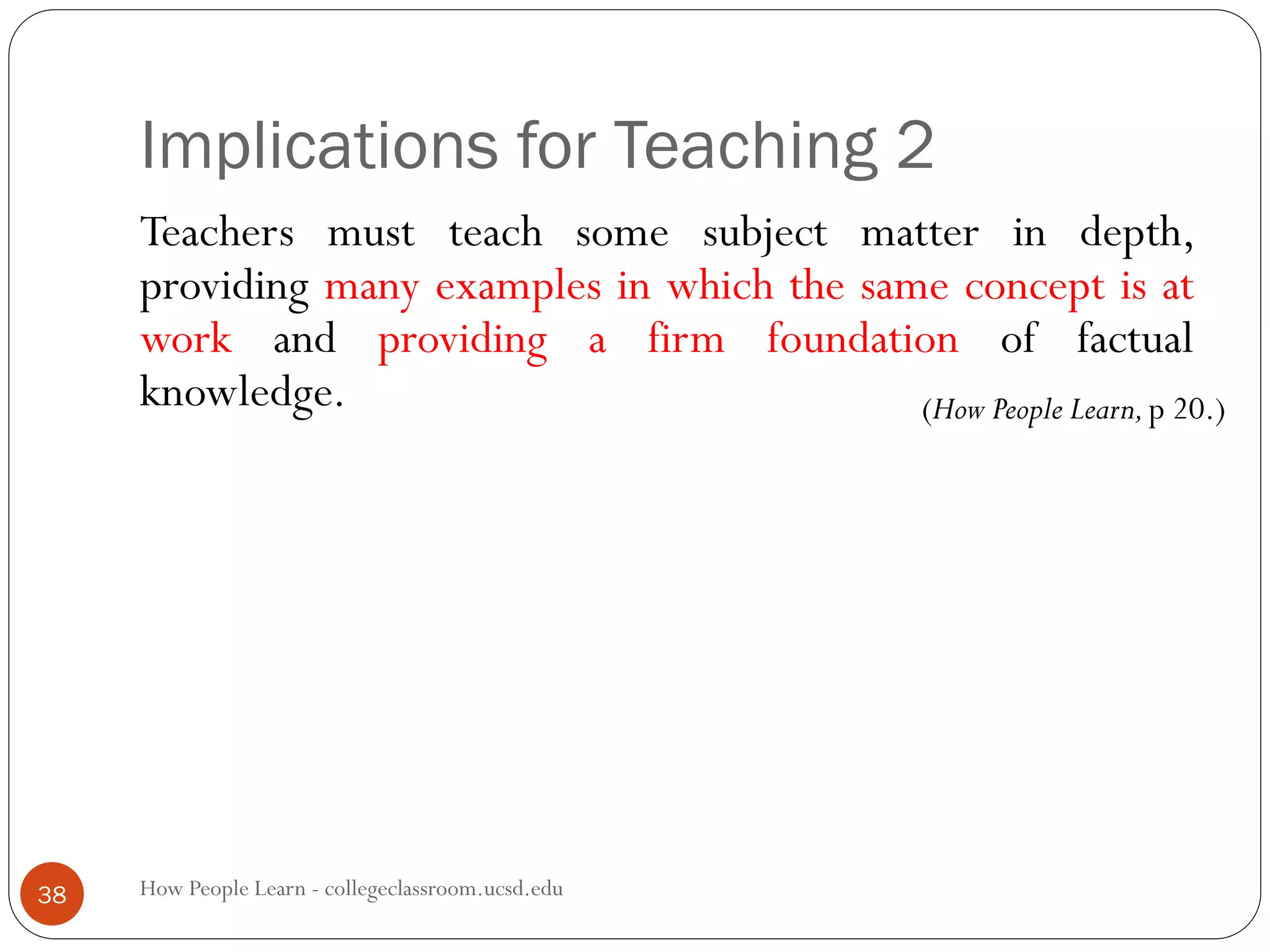 Implications for Teaching 2

Teachers must teach some subject matter in depth, providing many examples in which the same concept is at work and providing a firm foundation of factual knowledge.

(How People Learn, p 20.)

38

How People Learn - collegeclassroom.ucsd.edu